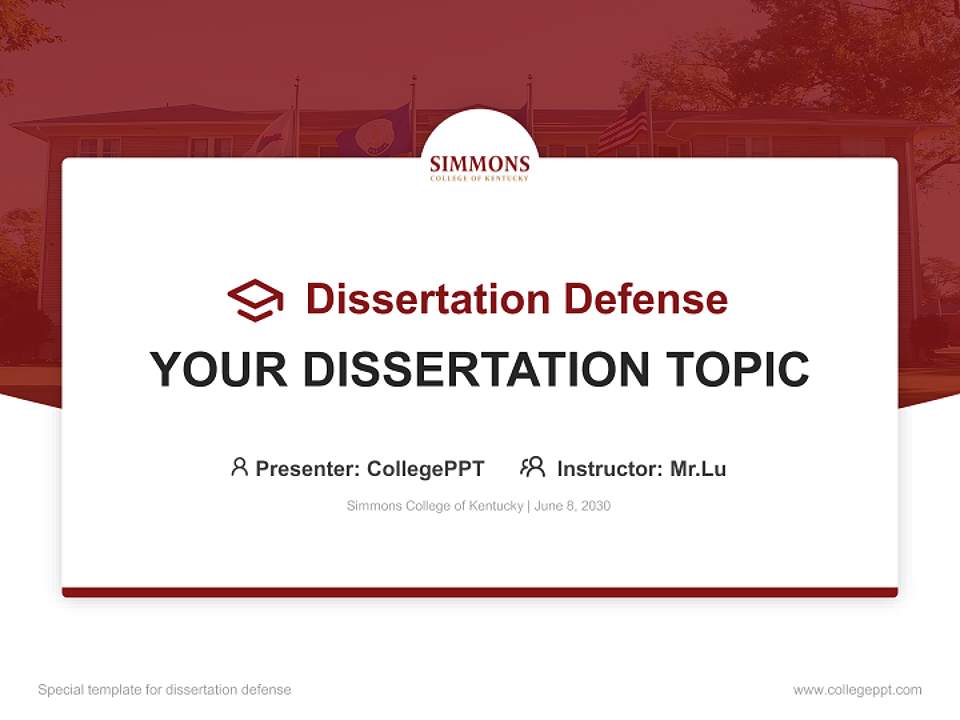 SIMMONS
COLLEGE OF KENTUCKY

Dissertation Defense

YOUR DISSERTATION TOPIC

Presenter: CollegePPT Instructor: Mr.Lu

Simmons College of Kentucky | June 8, 2030

Special template for dissertation defense

www.collegeppt.com